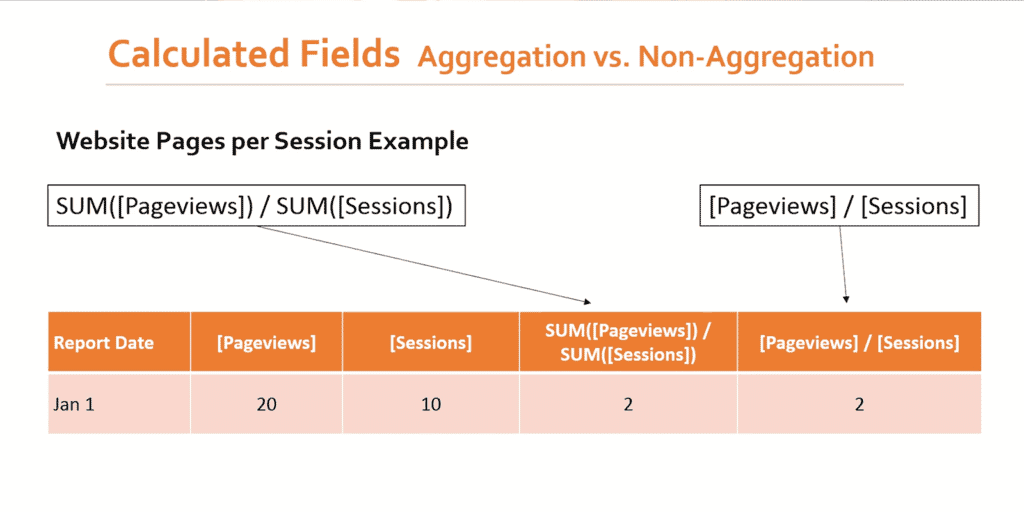 Calculated Fields Aggregation vs. Non-Aggregation

Website Pages per Session Example

SUM([Pageviews]) / SUM([Sessions])

[Pageviews] / [Sessions]

| Report Date | [Pageviews] | [Sessions] | SUM([Pageviews]) / SUM([Sessions]) | [Pageviews] / [Sessions] |
|---|---|---|---|---|
| Jan 1 | 20 | 10 | 2 | 2 |